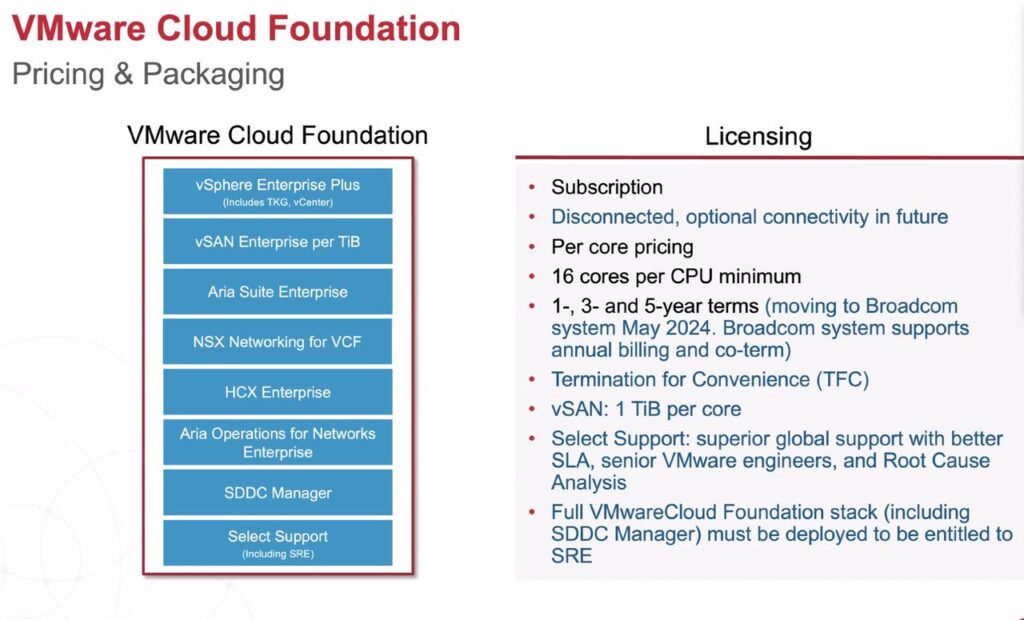 VMware Cloud Foundation
Pricing & Packaging

VMware Cloud Foundation

vSphere Enterprise Plus
(Includes TKG, vCenter)

vSAN Enterprise per TiB

Aria Suite Enterprise

NSX Networking for VCF

HCX Enterprise

Aria Operations for Networks Enterprise

SDDC Manager

Select Support
(Including SRE)

Licensing

• Subscription
• Disconnected, optional connectivity in future
• Per core pricing
• 16 cores per CPU minimum
• 1-, 3- and 5-year terms (moving to Broadcom system May 2024. Broadcom system supports annual billing and co-term)
• Termination for Convenience (TFC)
• vSAN: 1 TiB per core
• Select Support: superior global support with better SLA, senior VMware engineers, and Root Cause Analysis
• Full VMwareCloud Foundation stack (including SDDC Manager) must be deployed to be entitled to SRE